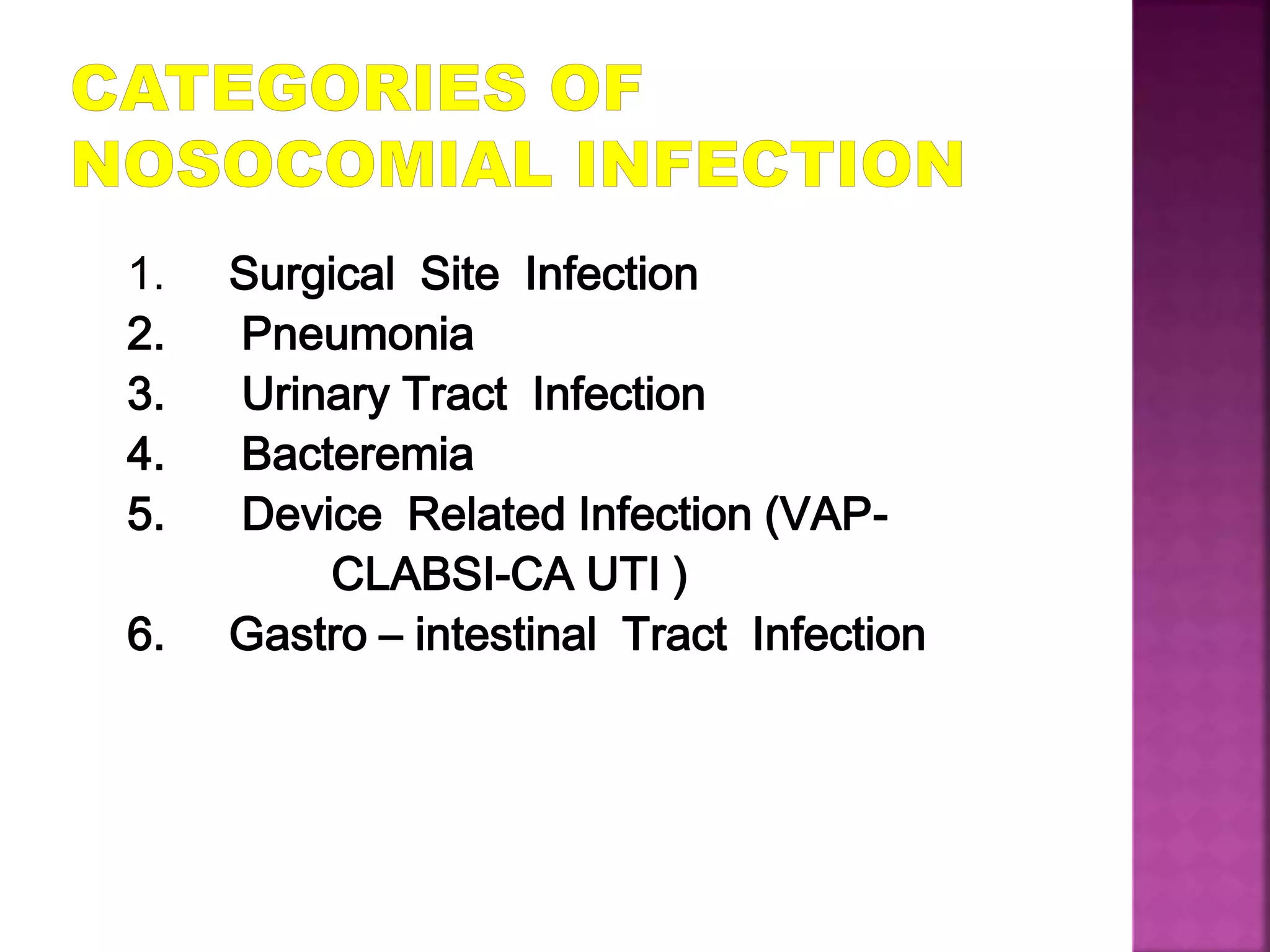 CATEGORIES OF NOSOCOMIAL INFECTION

1. Surgical Site Infection
2. Pneumonia
3. Urinary Tract Infection
4. Bacteremia
5. Device Related Infection (VAP-CLABSI-CA UTI )
6. Gastro – intestinal Tract Infection